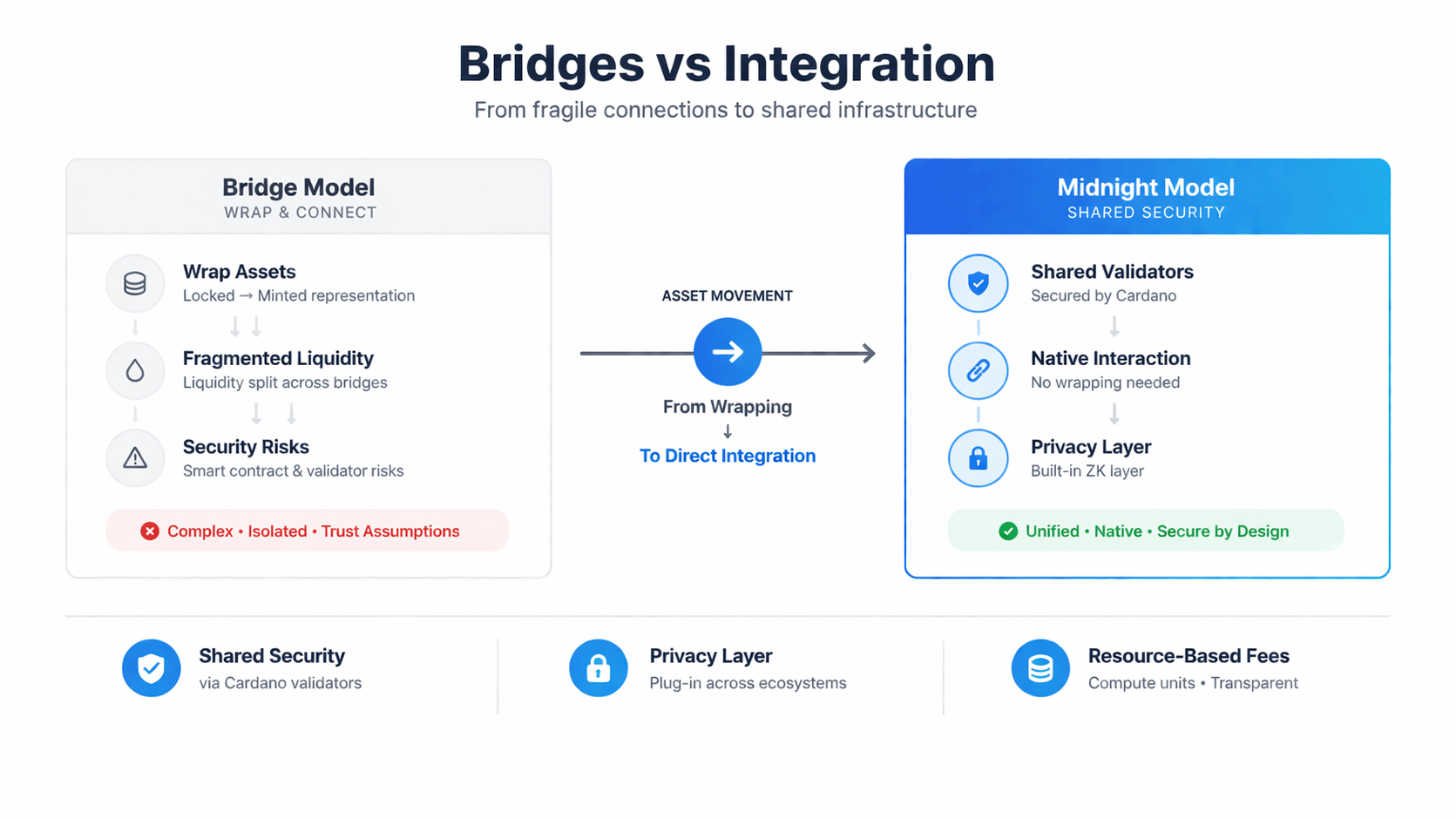 Bridges vs Integration
From fragile connections to shared infrastructure

Bridge Model
WRAP & CONNECT

Wrap Assets
Locked → Minted representation

Fragmented Liquidity
Liquidity split across bridges

Security Risks
Smart contract & validator risks

Complex • Isolated • Trust Assumptions

ASSET MOVEMENT

From Wrapping
↓
To Direct Integration

Midnight Model
SHARED SECURITY

Shared Validators
Secured by Cardano

Native Interaction
No wrapping needed

Privacy Layer
Built-in ZK layer

Unified • Native • Secure by Design

Shared Security
via Cardano validators

Privacy Layer
Plug-in across ecosystems

Resource-Based Fees
Compute units • Transparent